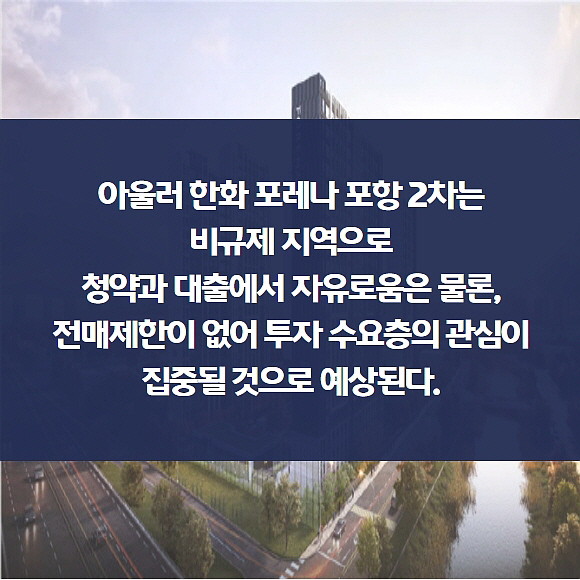 아울러 한화 포레나 포항 2차는
비규제 지역으로
청약과 대출에서 자유로움은 물론,
전매제한이 없어 투자 수요층의 관심이
집중될 것으로 예상된다.